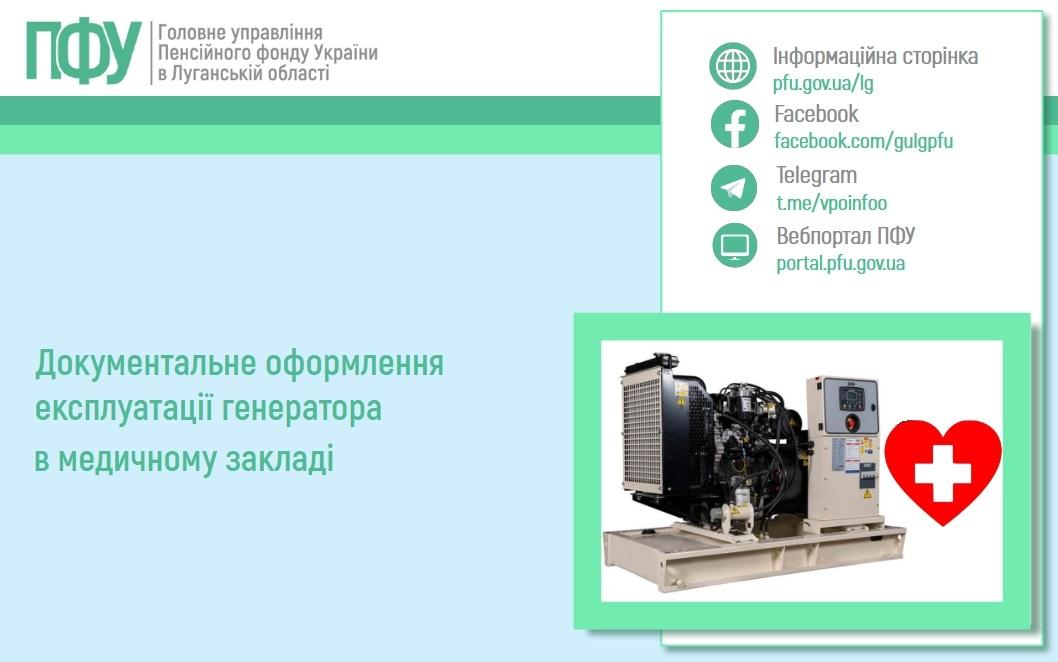 ПФУ
Головне управління
Пенсійного фонду України
в Луганській області

Інформаційна сторінка
pfu.gov.ua/lg

Facebook
facebook.com/gulgpfu

Telegram
t.me/vpoinfoo

Вебпортал ПФУ
portal.pfu.gov.ua

Документальне оформлення експлуатації генератора в медичному закладі